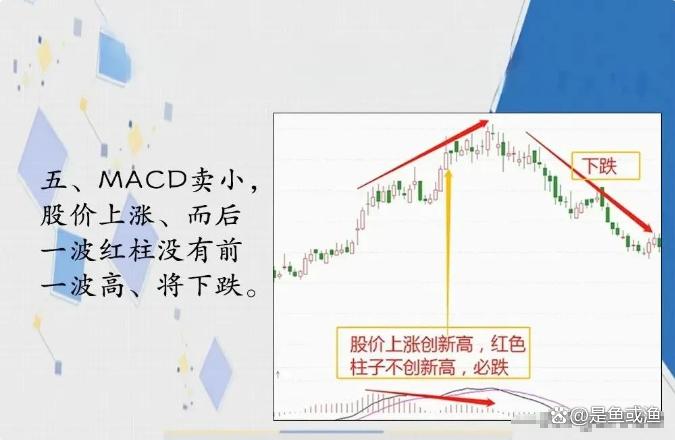 五、MACD卖小，股价上涨、而后一波红柱没有前一波高、将下跌。

下跌

股价上涨创新高，红色柱子不创新高，必跌

@是鱼或渔